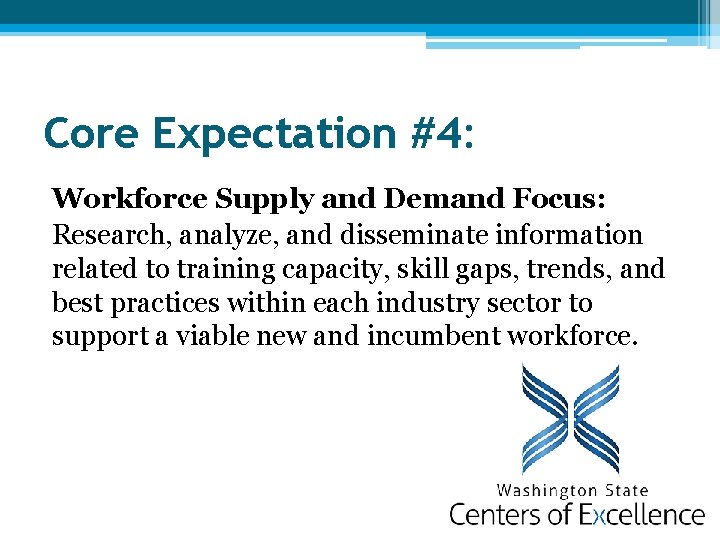 Core Expectation #4:

Workforce Supply and Demand Focus: Research, analyze, and disseminate information related to training capacity, skill gaps, trends, and best practices within each industry sector to support a viable new and incumbent workforce.

Washington State
Centers of Excellence